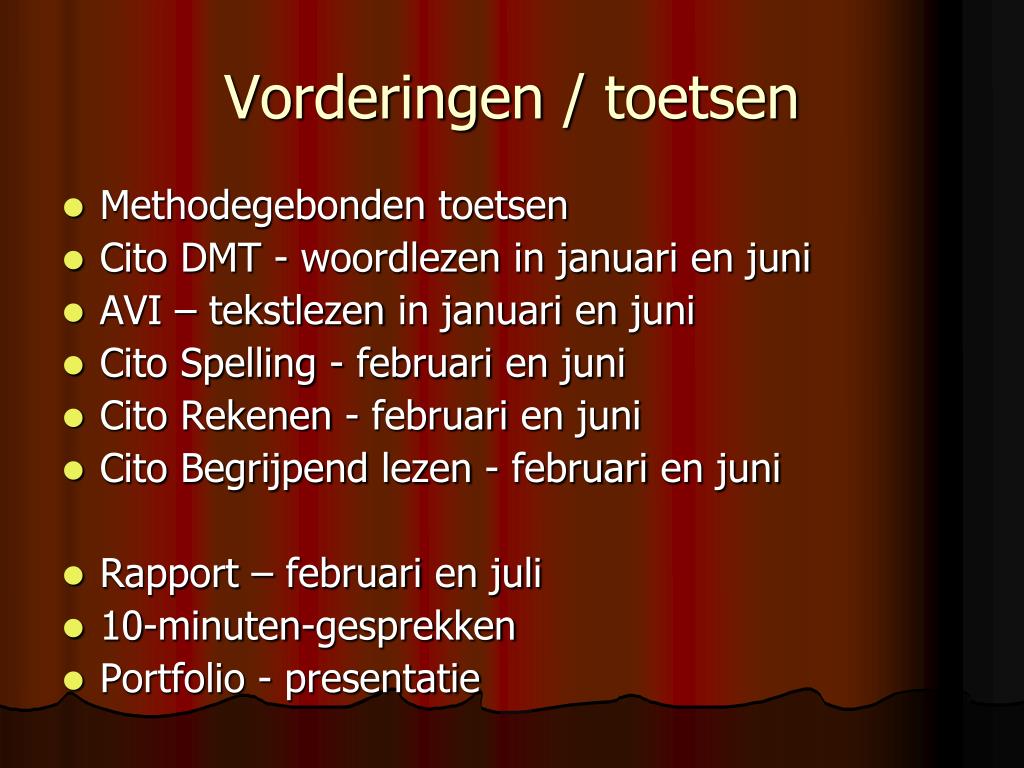 Vorderingen / toetsen

- Methodegebonden toetsen
- Cito DMT - woordlezen in januari en juni
- AVI – tekstlezen in januari en juni
- Cito Spelling - februari en juni
- Cito Rekenen - februari en juni
- Cito Begrijpend lezen - februari en juni

- Rapport – februari en juli
- 10-minuten-gesprekken
- Portfolio - presentatie